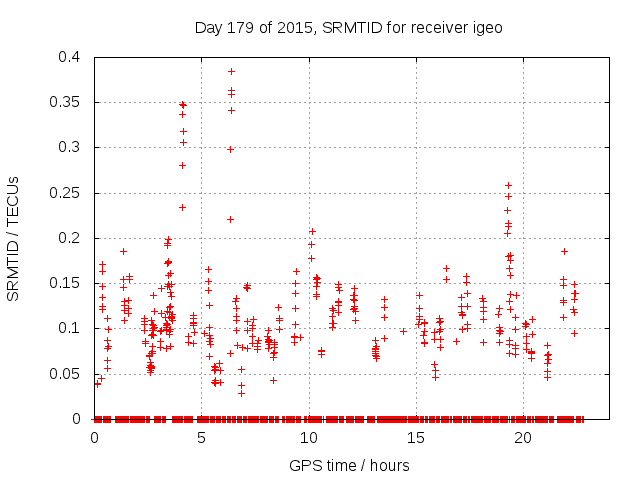 Day 179 of 2015, SRMTID for receiver igeo

SRMTID / TECUs

0.4
0.35
0.3
0.25
0.2
0.15
0.1
0.05
0

0
5
10
15
20

GPS time / hours